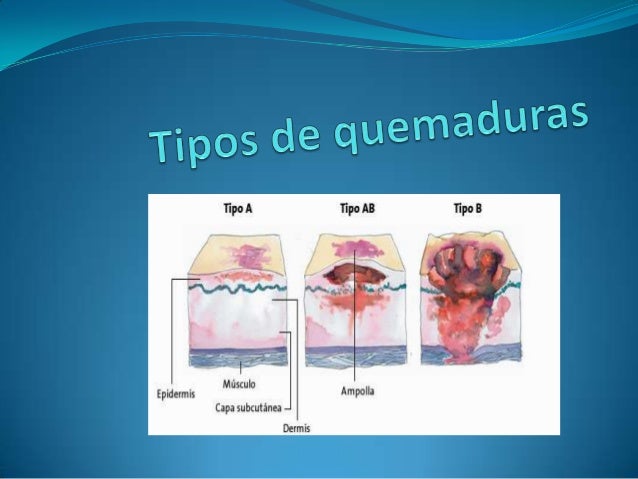 Tipos de quemaduras

Tipo A

Tipo AB

Tipo B

Epidermis

Músculo

Capa subcutánea

Dermis

Ampolla